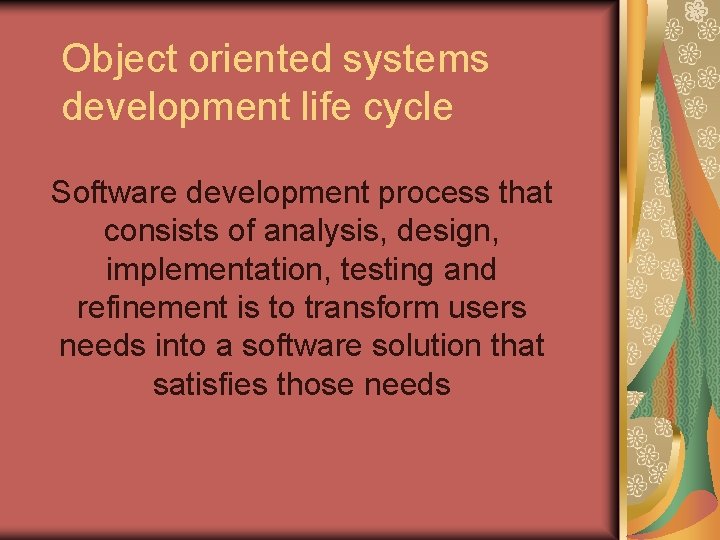 Object oriented systems development life cycle

Software development process that consists of analysis, design, implementation, testing and refinement is to transform users needs into a software solution that satisfies those needs